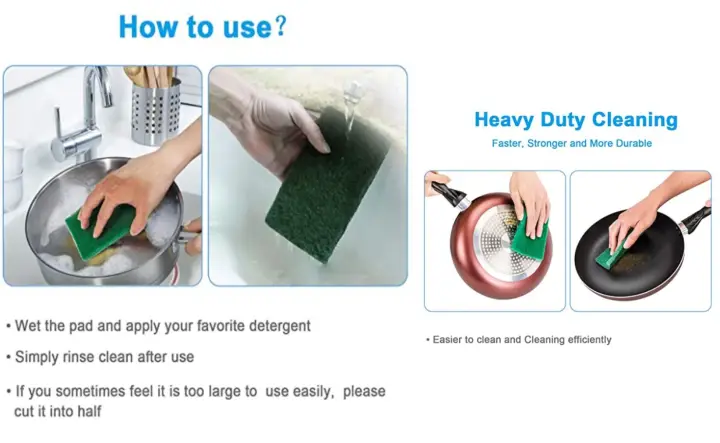 How to use?

• Wet the pad and apply your favorite detergent

• Simply rinse clean after use

• If you sometimes feel it is too large to use easily, please cut it into half

Heavy Duty Cleaning

Faster, Stronger and More Durable

• Easier to clean and Cleaning efficiently